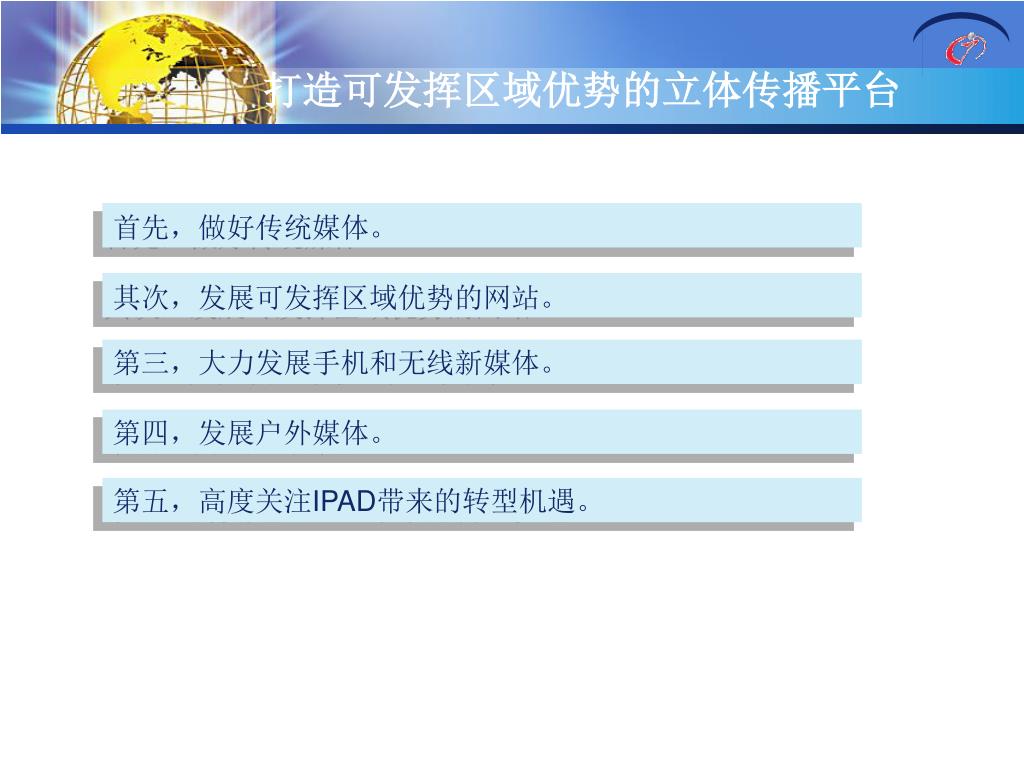 打造可发挥区域优势的立体传播平台

首先，做好传统媒体。

其次，发展可发挥区域优势的网站。

第三，大力发展手机和无线新媒体。

第四，发展户外媒体。

第五，高度关注IPAD带来的转型机遇。